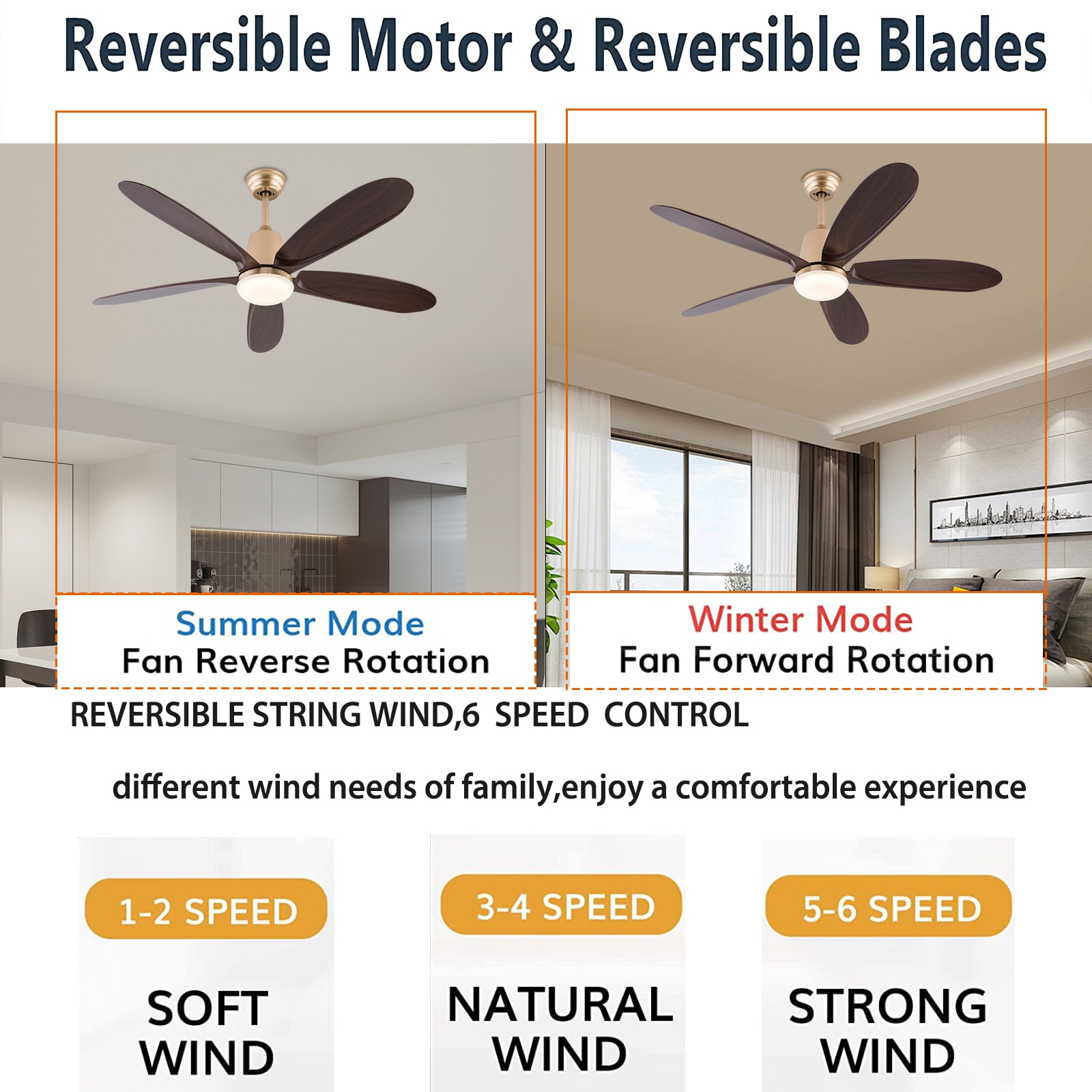 Reversible Motor & Reversible Blades

Summer Mode
Fan Reverse Rotation

Winter Mode
Fan Forward Rotation

REVERSIBLE STRING WIND,6 SPEED CONTROL

different wind needs of family,enjoy a comfortable experience

1-2 SPEED
SOFT WIND

3-4 SPEED
NATURAL WIND

5-6 SPEED
STRONG WIND